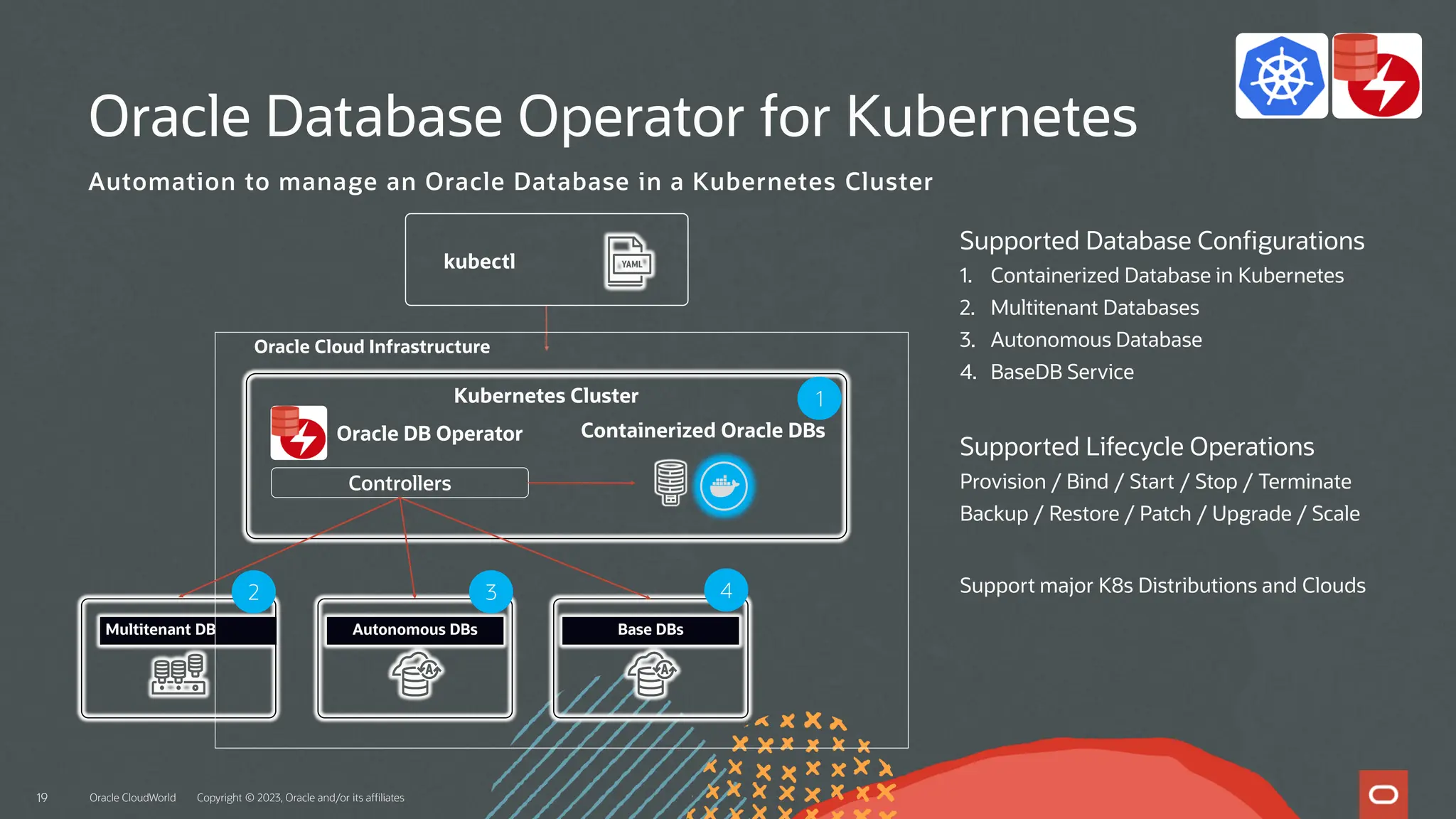 Oracle Database Operator for Kubernetes

Automation to manage an Oracle Database in a Kubernetes Cluster

kubectl

YAML

Oracle Cloud Infrastructure

Kubernetes Cluster

1

Oracle DB Operator

Containerized Oracle DBs

Controllers

2

Multitenant DB

3

Autonomous DBs

4

Base DBs

Supported Database Configurations
1. Containerized Database in Kubernetes
2. Multitenant Databases
3. Autonomous Database
4. BaseDB Service

Supported Lifecycle Operations
Provision / Bind / Start / Stop / Terminate
Backup / Restore / Patch / Upgrade / Scale

Support major K8s Distributions and Clouds

19 Oracle CloudWorld Copyright © 2023, Oracle and/or its affiliates